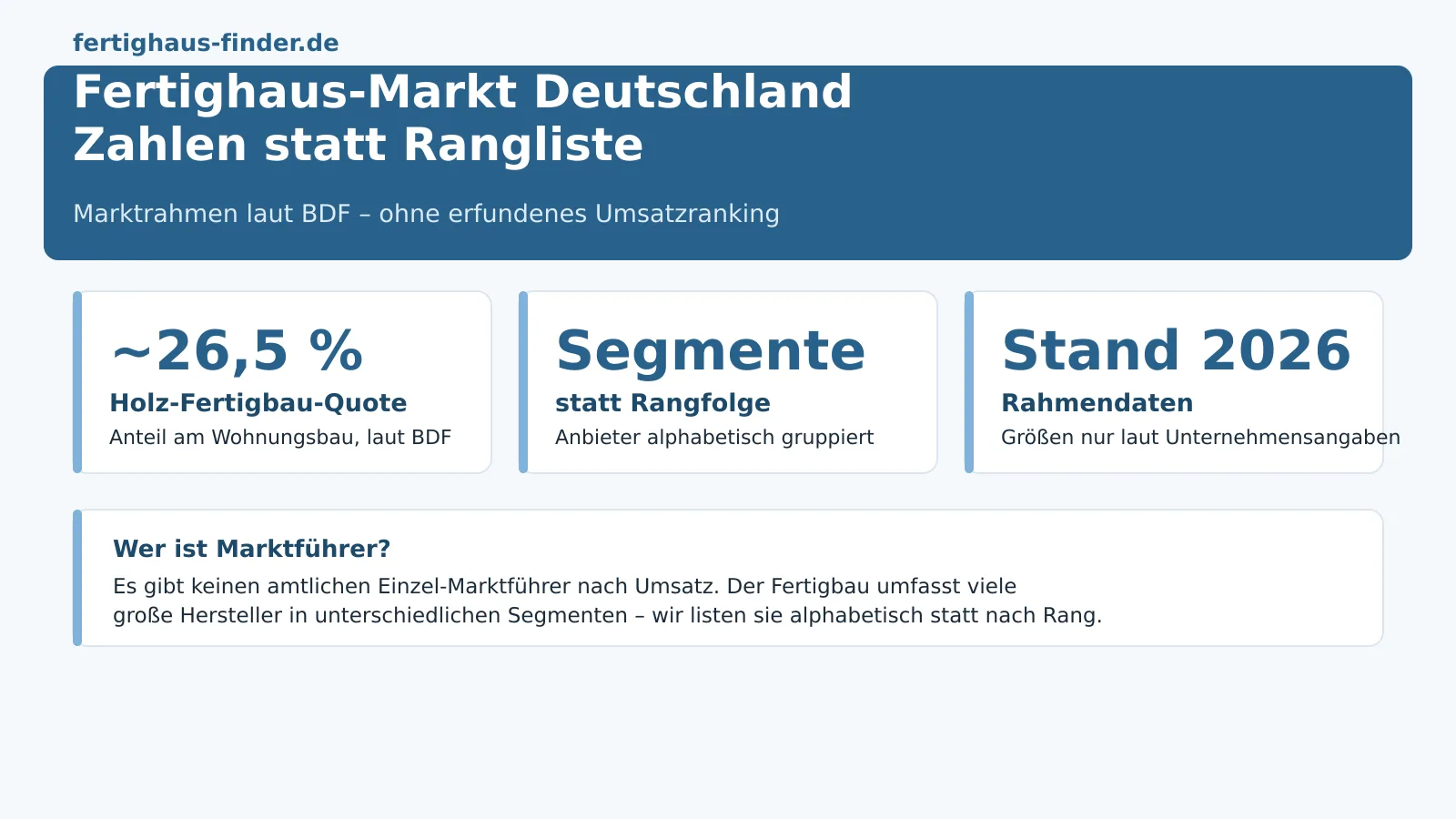 fertighaus-finder.de

Fertighaus-Markt Deutschland
Zahlen statt Rangliste

Marktrahmen laut BDF – ohne erfundenes Umsatzranking

~26,5 %
Holz-Fertigbau-Quote
Anteil am Wohnungsbau, laut BDF

Segmente
statt Rangfolge
Anbieter alphabetisch gruppiert

Stand 2026
Rahmendaten
Größen nur laut Unternehmensangaben

Wer ist Marktführer?
Es gibt keinen amtlichen Einzel-Marktführer nach Umsatz. Der Fertigbau umfasst viele große Hersteller in unterschiedlichen Segmenten – wir listen sie alphabetisch statt nach Rang.